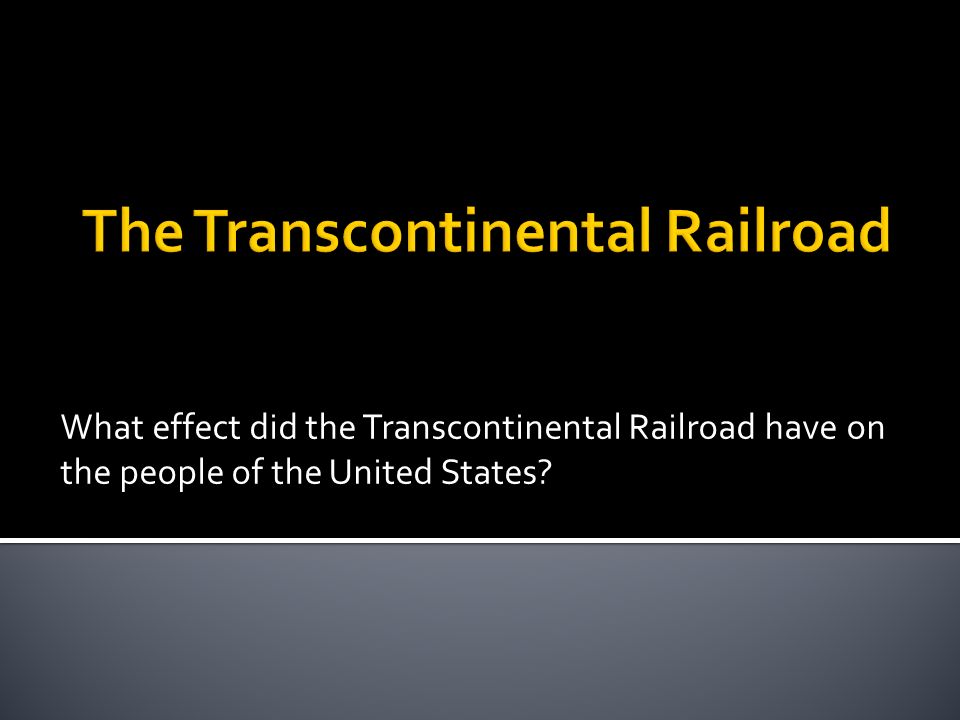 The Transcontinental Railroad

What effect did the Transcontinental Railroad have on the people of the United States?